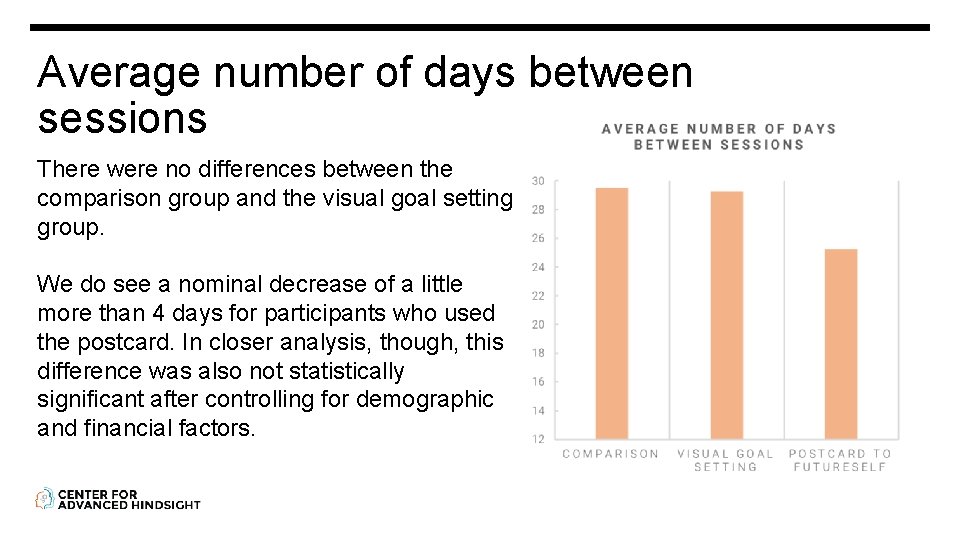 Average number of days between sessions

There were no differences between the comparison group and the visual goal setting group.

We do see a nominal decrease of a little more than 4 days for participants who used the postcard. In closer analysis, though, this difference was also not statistically significant after controlling for demographic and financial factors.

AVERAGE NUMBER OF DAYS BETWEEN SESSIONS

30
28
26
24
22
20
18
16
14
12

COMPARISON
VISUAL GOAL SETTING
POSTCARD TO FUTURESELF

CENTER FOR ADVANCED HINDSIGHT